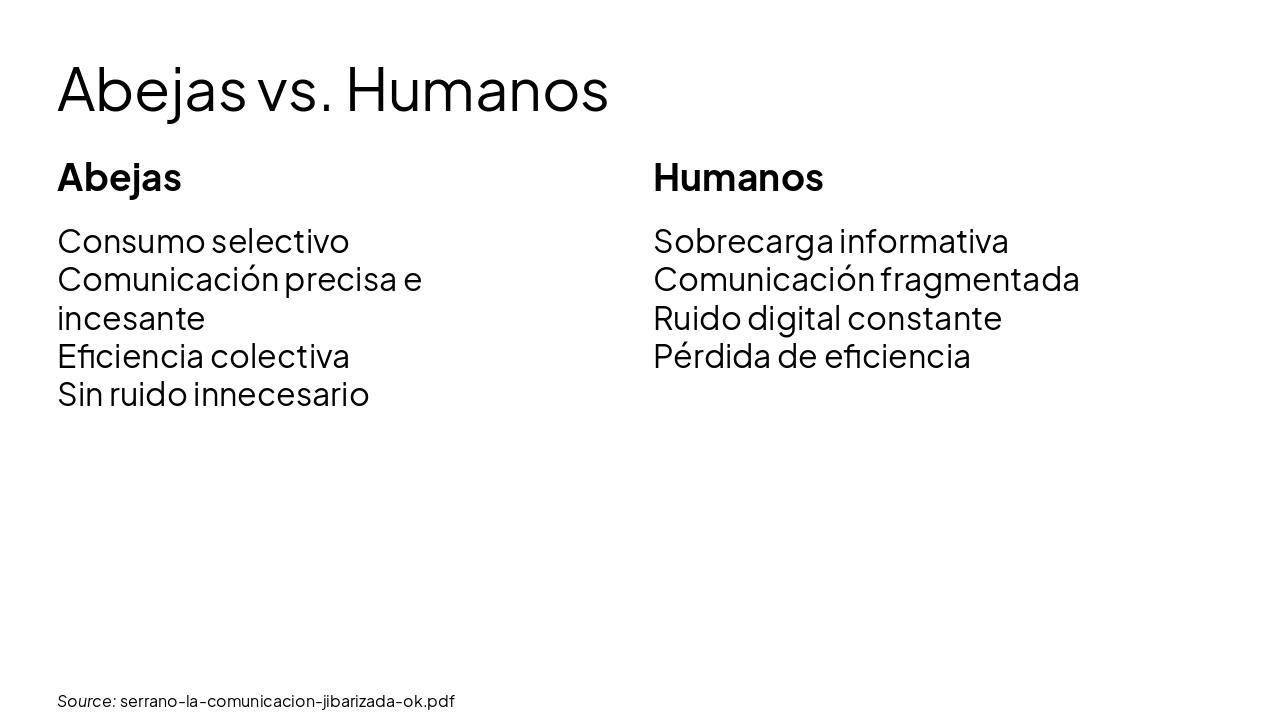 Abejas vs. Humanos

Abejas

Consumo selectivo
Comunicación precisa e incesante
Eficiencia colectiva
Sin ruido innecesario

Humanos

Sobrecarga informativa
Comunicación fragmentada
Ruido digital constante
Pérdida de eficiencia

Source: serrano-la-comunicacion-jibarizada-ok.pdf